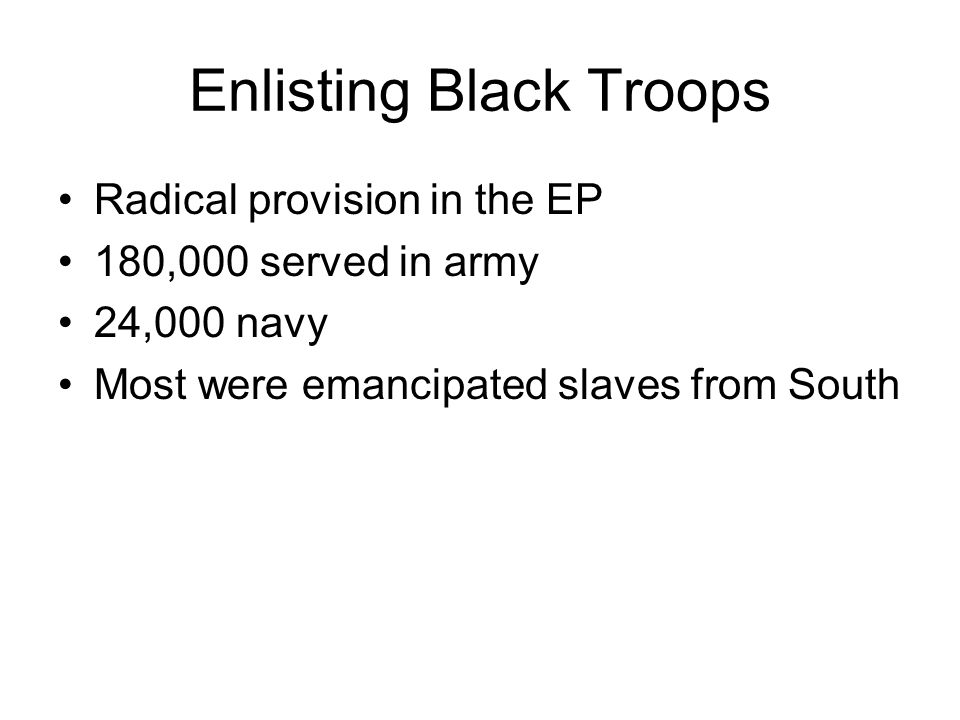 Enlisting Black Troops

• Radical provision in the EP
• 180,000 served in army
• 24,000 navy
• Most were emancipated slaves from South